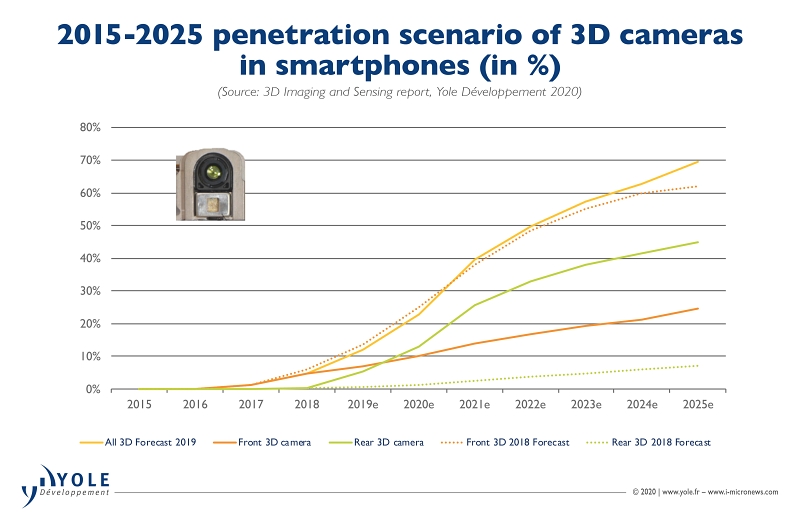 2015-2025 penetration scenario of 3D cameras in smartphones (in %)

(Source: 3D Imaging and Sensing report, Yole Développement 2020)

80%
70%
60%
50%
40%
30%
20%
10%
0%

2015 2016 2017 2018 2019e 2020e 2021e 2022e 2023e 2024e 2025e

All 3D Forecast 2019 Front 3D camera Rear 3D camera Front 3D 2018 Forecast Rear 3D 2018 Forecast

YOLE Développement

© 2020 | www.yole.fr – www.i-micronews.com